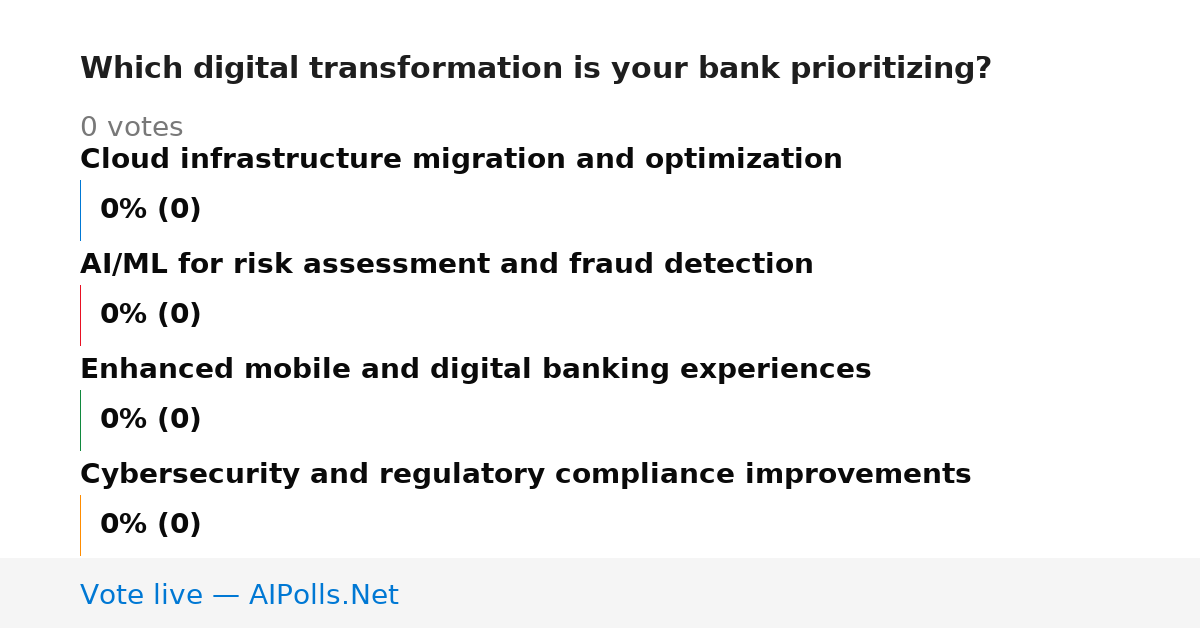 Which digital transformation is your bank prioritizing?

0 votes

Cloud infrastructure migration and optimization

0% (0)

AI/ML for risk assessment and fraud detection

0% (0)

Enhanced mobile and digital banking experiences

0% (0)

Cybersecurity and regulatory compliance improvements

0% (0)

Vote live — AIPolls.Net